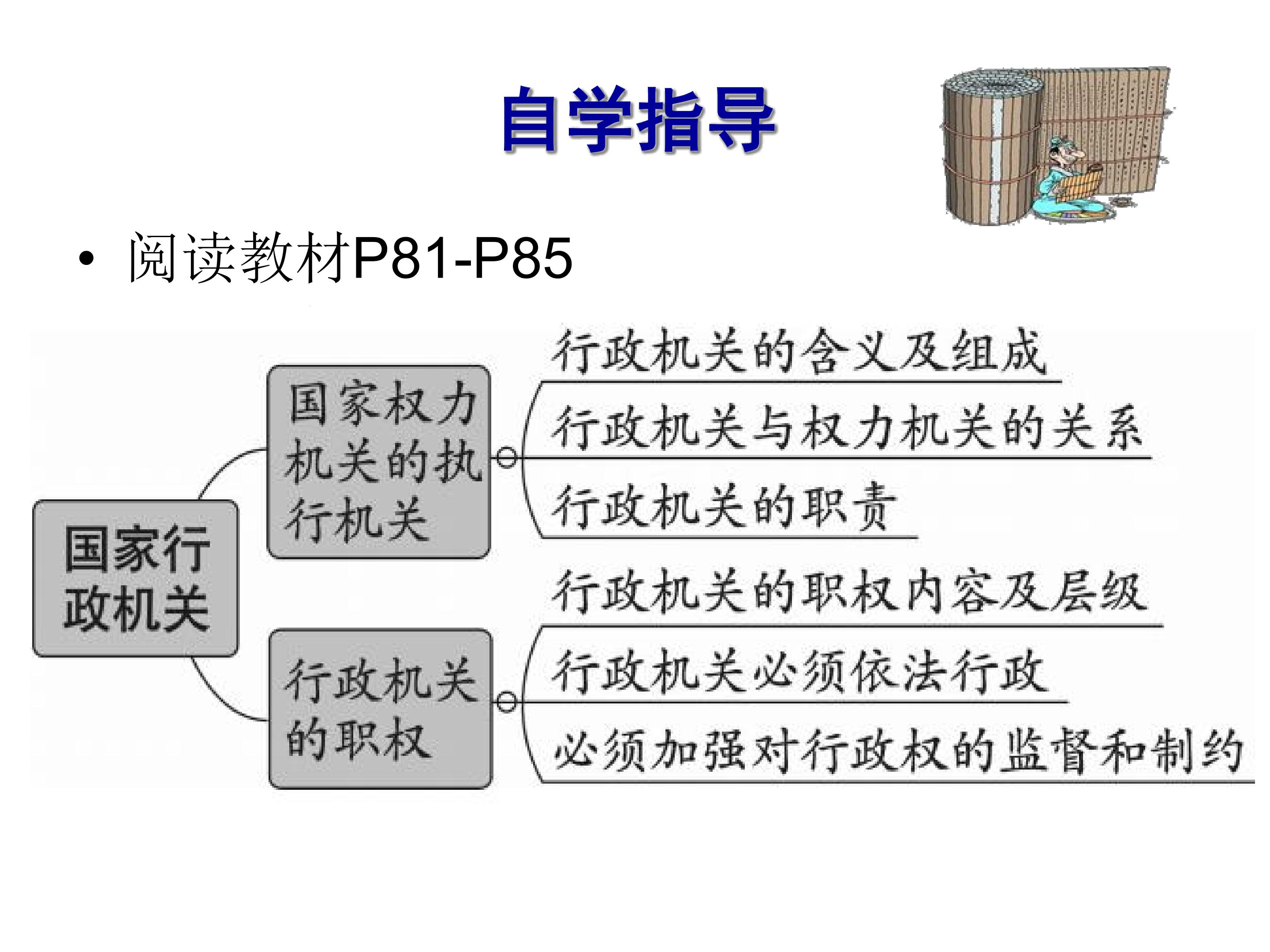 自学指导

• 阅读教材P81-P85

国家行政机关

国家权力机关的执行机关

行政机关的含义及组成

行政机关与权力机关的关系

行政机关的职责

行政机关的职权

行政机关的职权内容及层级

行政机关必须依法行政

必须加强对行政权的监督和制约